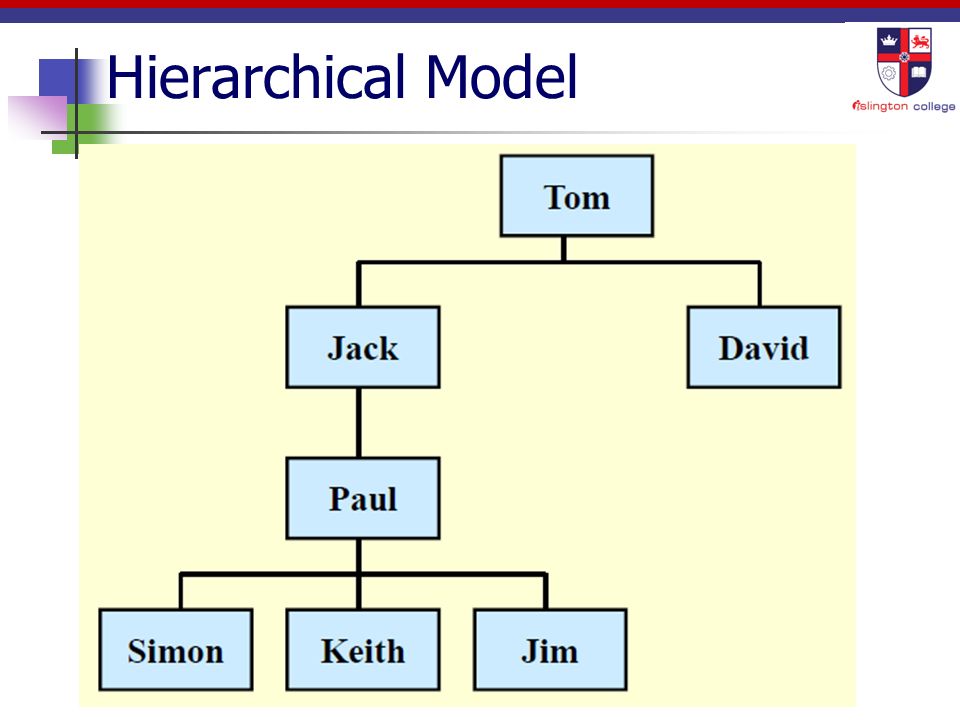 Hierarchical Model

islington college

Tom

Jack

David

Paul

Simon

Keith

Jim